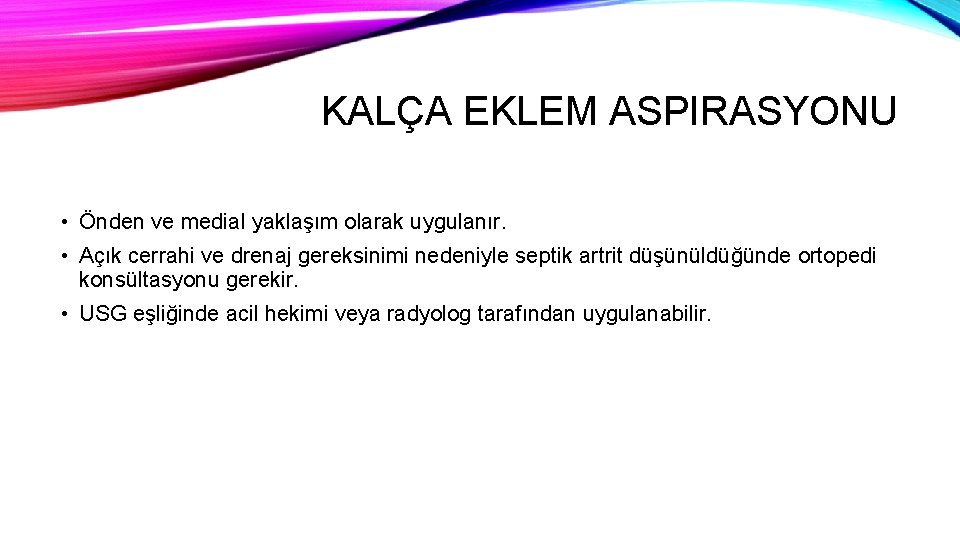 KALÇA EKLEM ASPIRASYONU

• Önden ve medial yaklaşım olarak uygulanır.

• Açık cerrahi ve drenaj gereksinimi nedeniyle septik artrit düşünüldüğünde ortopedi konsültasyonu gerekir.

• USG eşliğinde acil hekimi veya radyolog tarafından uygulanabilir.